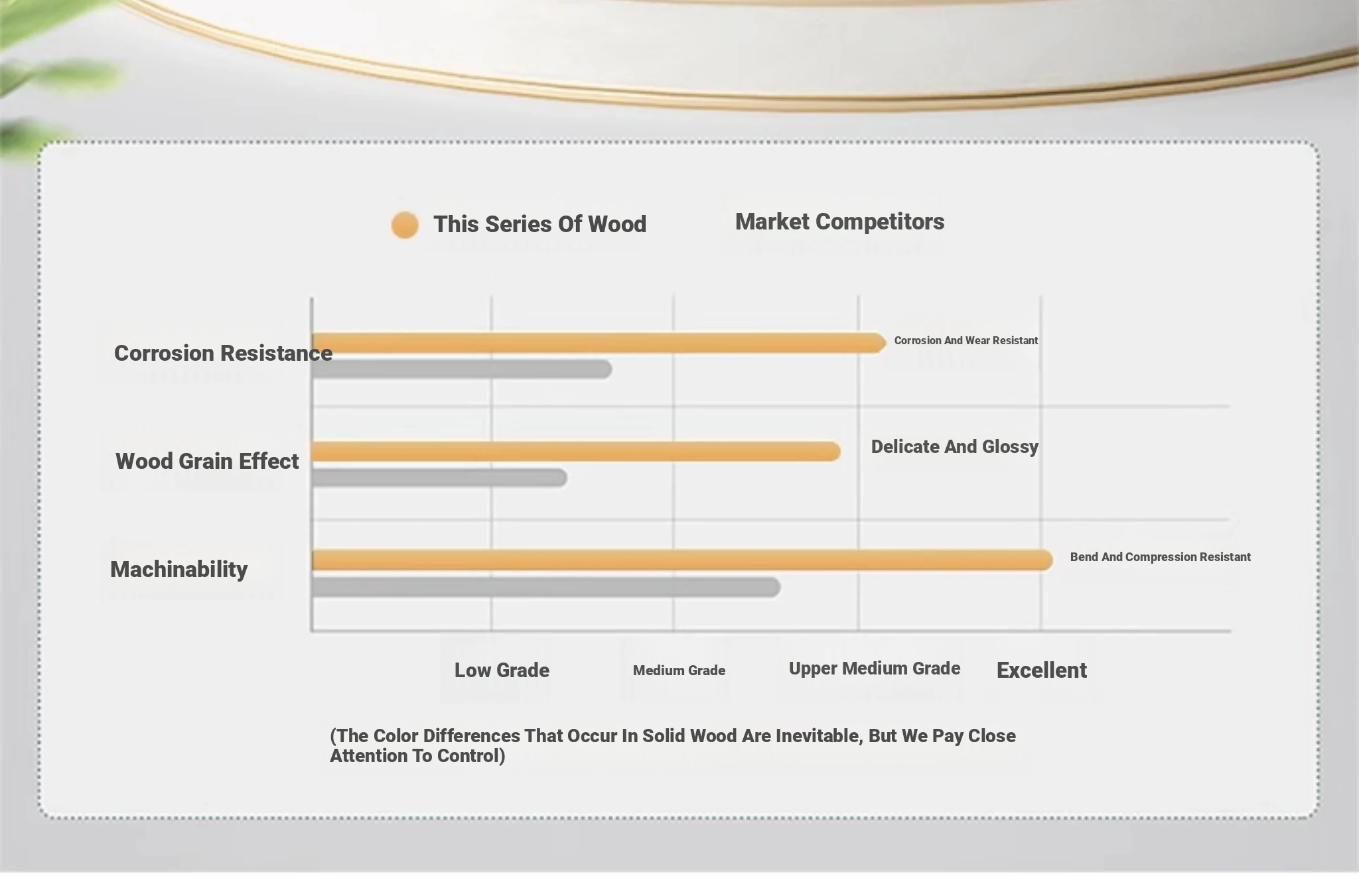 This Series Of Wood

Market Competitors

Corrosion Resistance

Corrosion And Wear Resistant

Wood Grain Effect

Delicate And Glossy

Machinability

Bend And Compression Resistant

Low Grade

Medium Grade

Upper Medium Grade

Excellent

(The Color Differences That Occur In Solid Wood Are Inevitable, But We Pay Close Attention To Control)